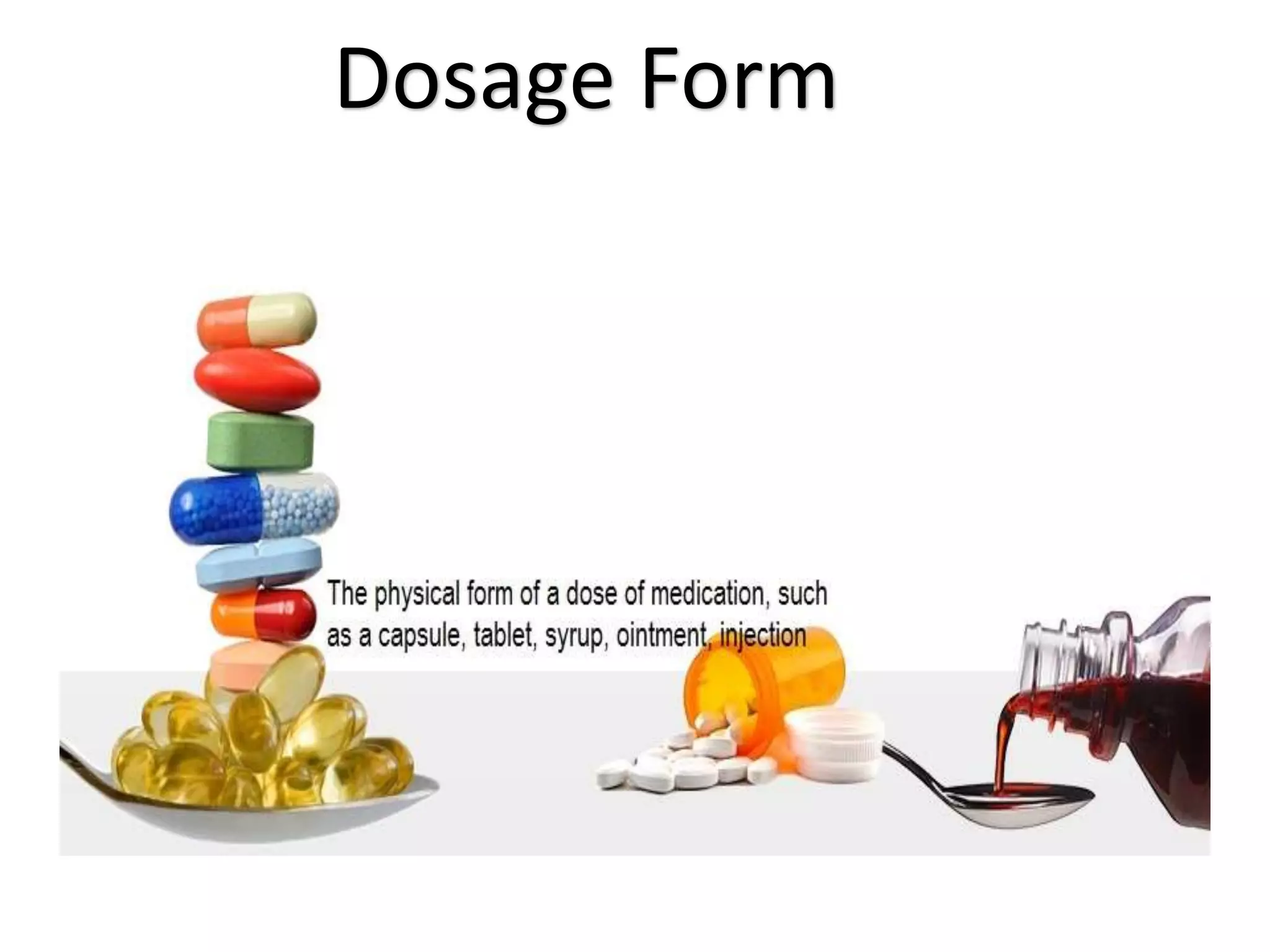 Dosage Form

The physical form of a dose of medication, such as a capsule, tablet, syrup, ointment, injection